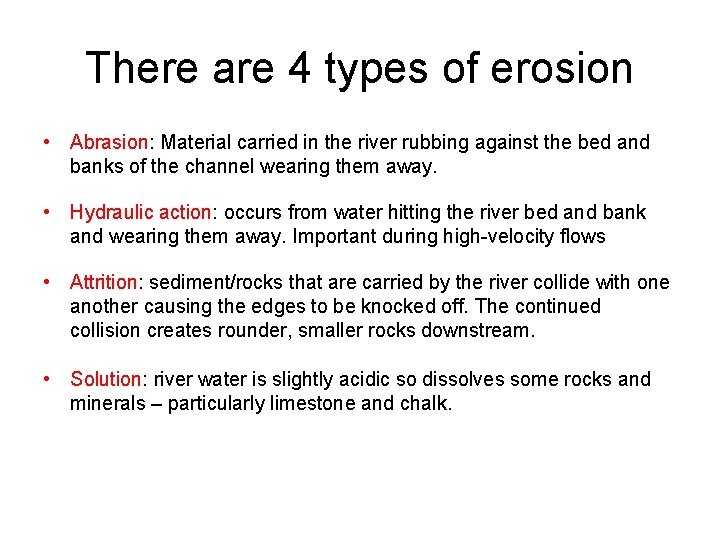 There are 4 types of erosion

• Abrasion: Material carried in the river rubbing against the bed and banks of the channel wearing them away.

• Hydraulic action: occurs from water hitting the river bed and bank and wearing them away. Important during high-velocity flows

• Attrition: sediment/rocks that are carried by the river collide with one another causing the edges to be knocked off. The continued collision creates rounder, smaller rocks downstream.

• Solution: river water is slightly acidic so dissolves some rocks and minerals – particularly limestone and chalk.